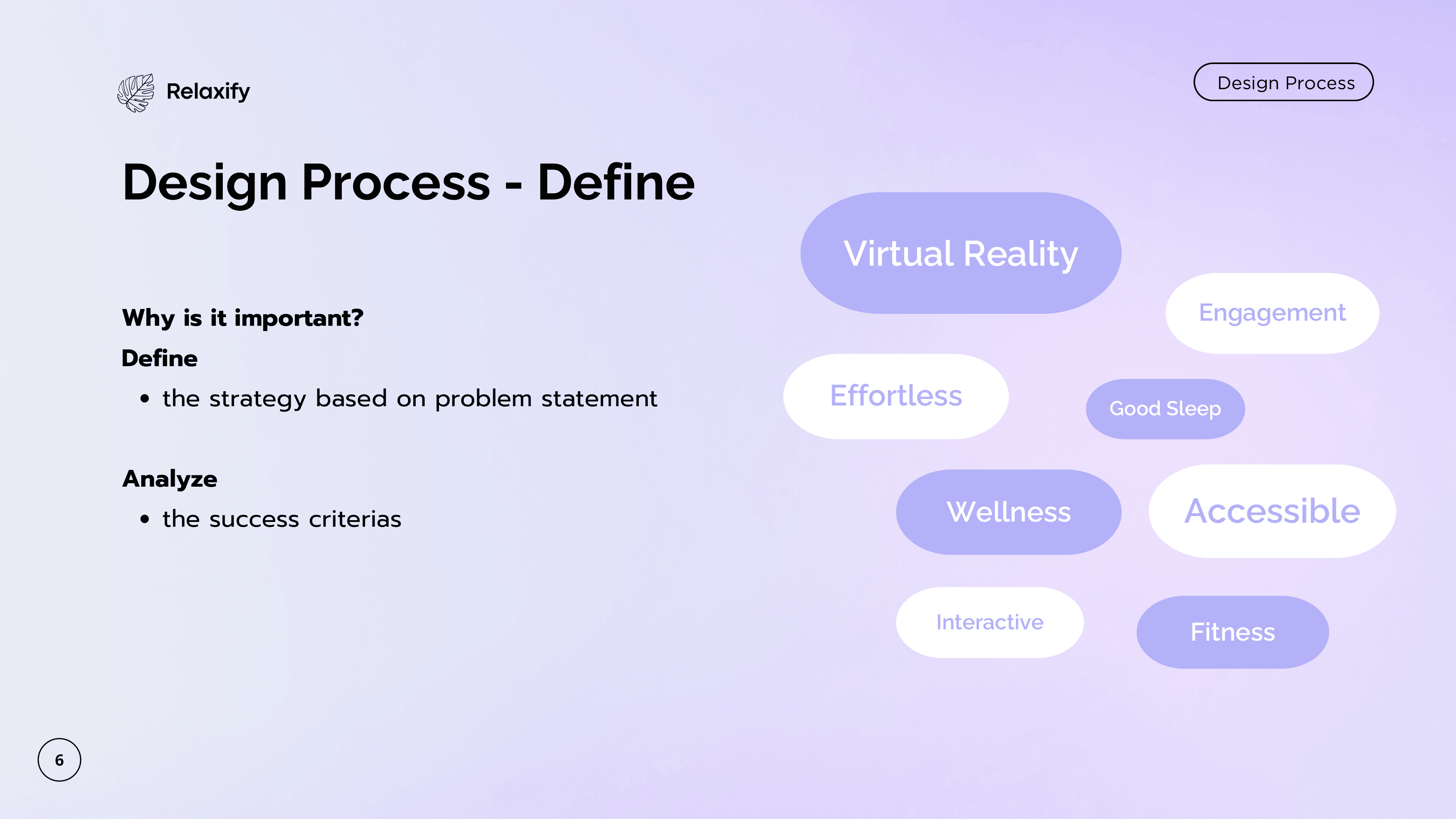 Relaxify

Design Process

Design Process - Define

Why is it important?

Define

• the strategy based on problem statement

Analyze

• the success criterias

Virtual Reality

Engagement

Effortless

Good Sleep

Wellness

Accessible

Interactive

Fitness

6